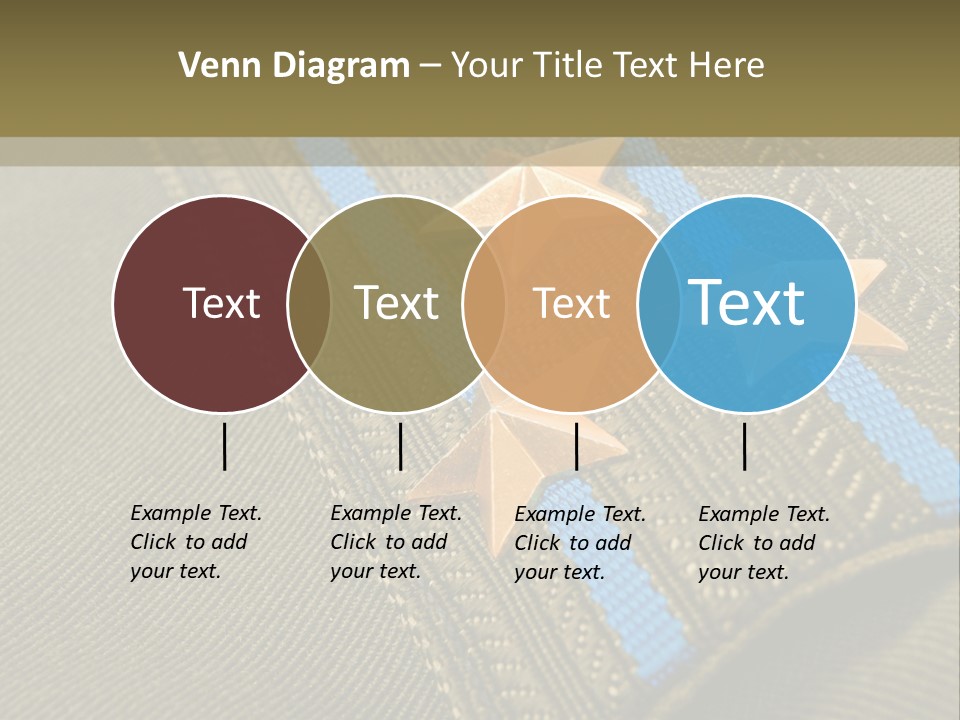 Venn Diagram – Your Title Text Here

Text

Text

Text

Text

Example Text. Click to add your text.

Example Text. Click to add your text.

Example Text. Click to add your text.

Example Text. Click to add your text.